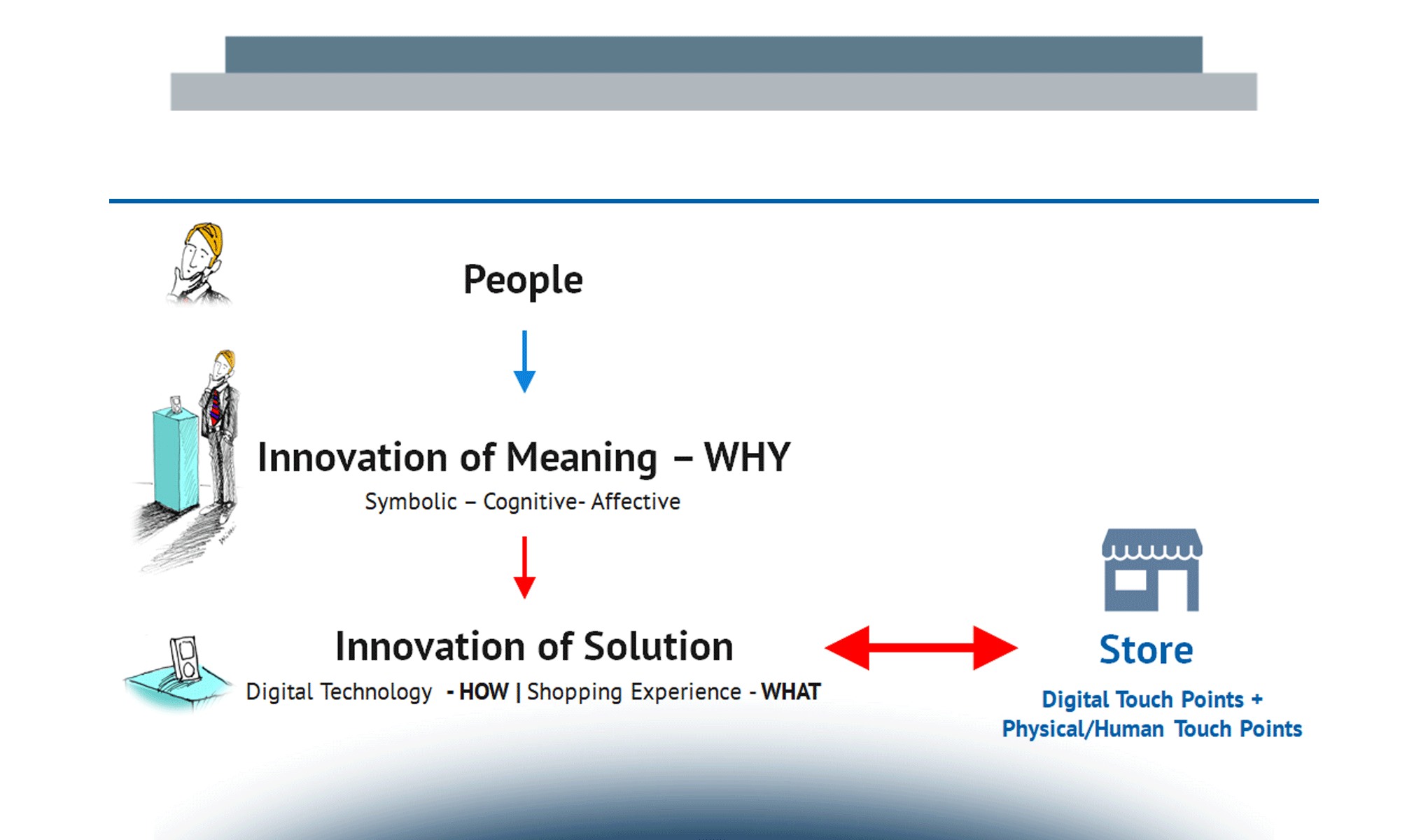 People

Innovation of Meaning – WHY

Symbolic – Cognitive- Affective

Innovation of Solution

Digital Technology - HOW | Shopping Experience - WHAT

Store

Digital Touch Points + Physical/Human Touch Points